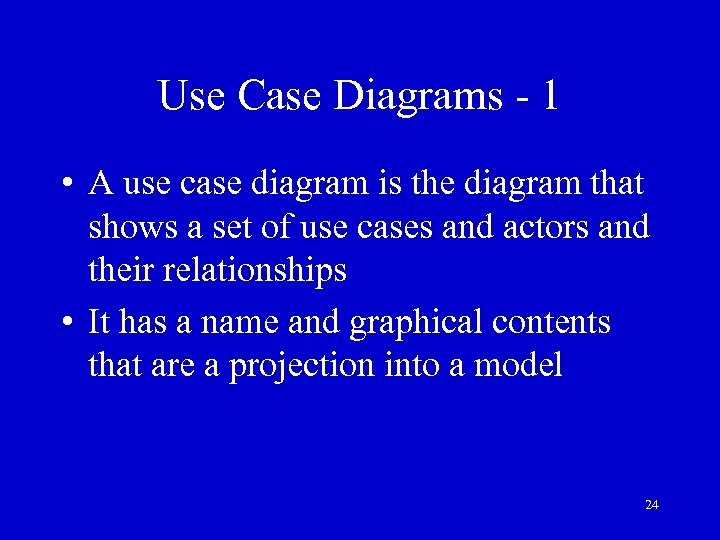 Use Case Diagrams - 1

• A use case diagram is the diagram that shows a set of use cases and actors and their relationships

• It has a name and graphical contents that are a projection into a model

24